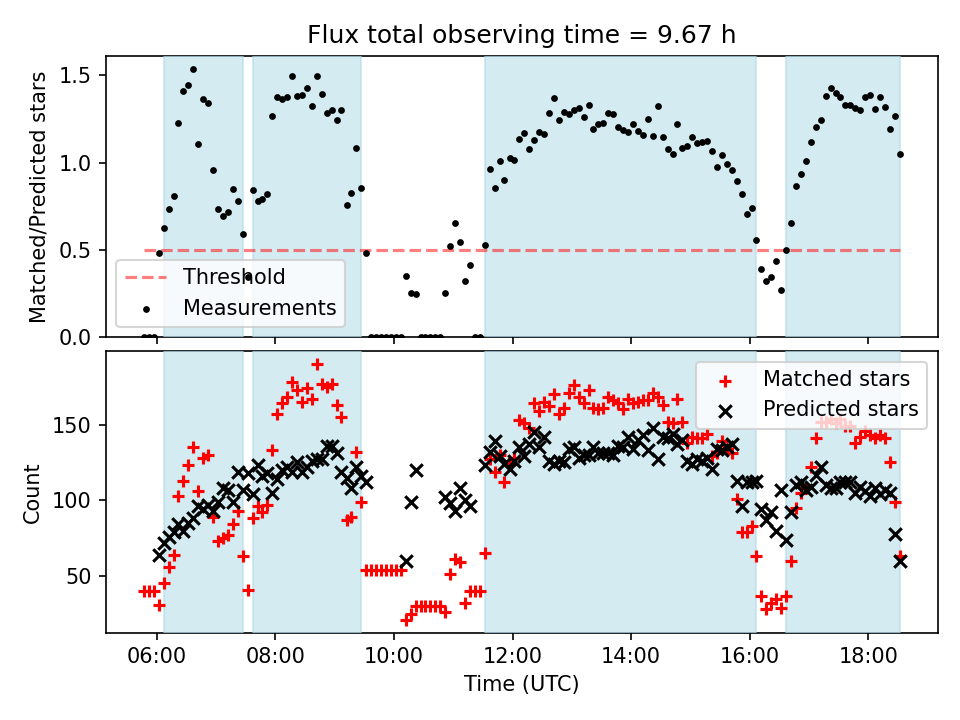 Flux total observing time = 9.67 h

Matched/Predicted stars

1.5
1.0
0.5
0.0

Threshold
Measurements

Count

150
100
50

Matched stars
Predicted stars

06:00
08:00
10:00
12:00
14:00
16:00
18:00

Time (UTC)